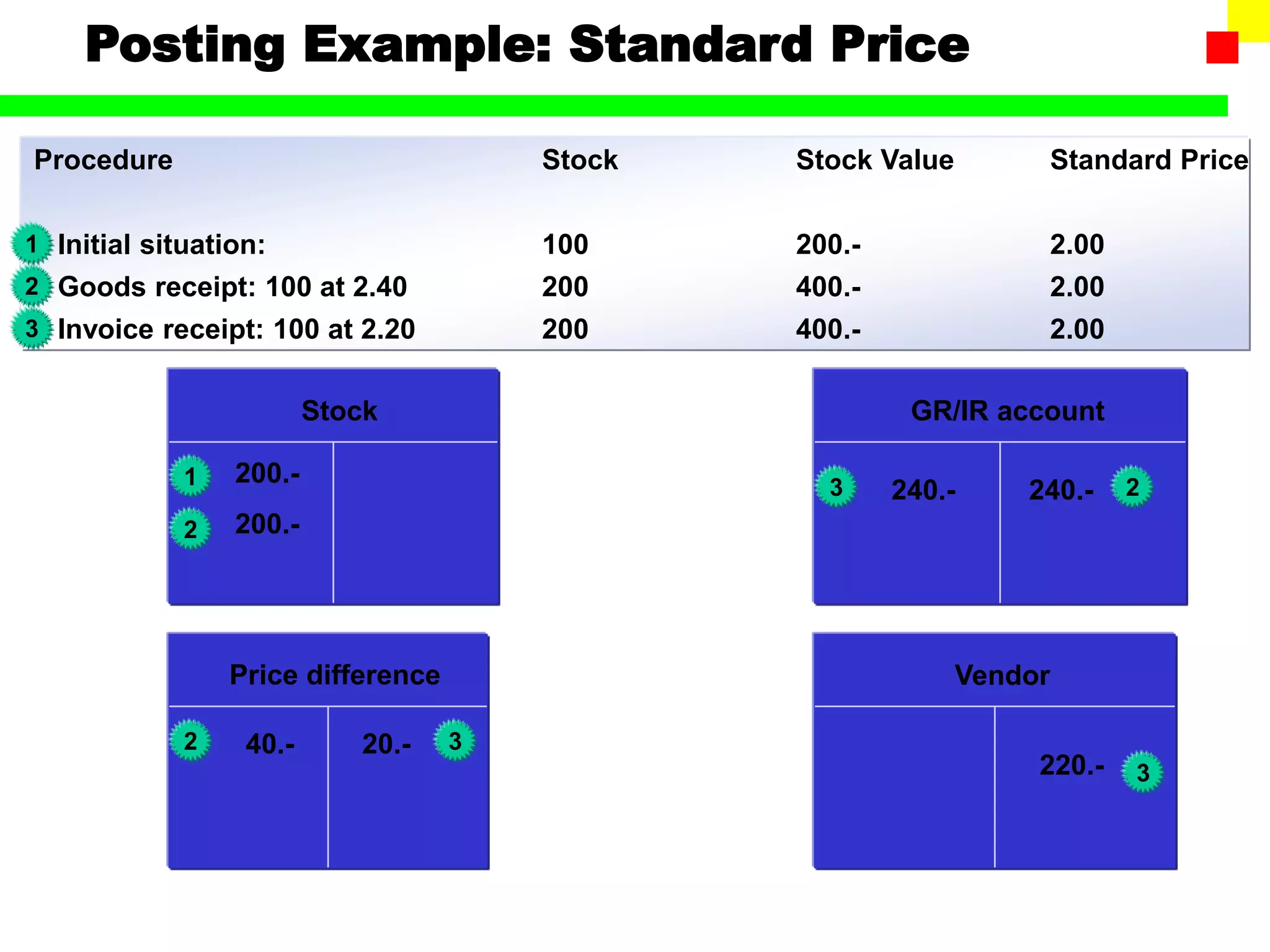 Posting Example: Standard Price

| Procedure | Stock | Stock Value | Standard Price |
|---|---|---|---|
| 1 Initial situation: | 100 | 200.- | 2.00 |
| 2 Goods receipt: 100 at 2.40 | 200 | 400.- | 2.00 |
| 3 Invoice receipt: 100 at 2.20 | 200 | 400.- | 2.00 |

Stock

1 200.-
2 200.-

GR/IR account

3 240.-
240.- 2

Price difference

2 40.-
20.- 3

Vendor

220.- 3